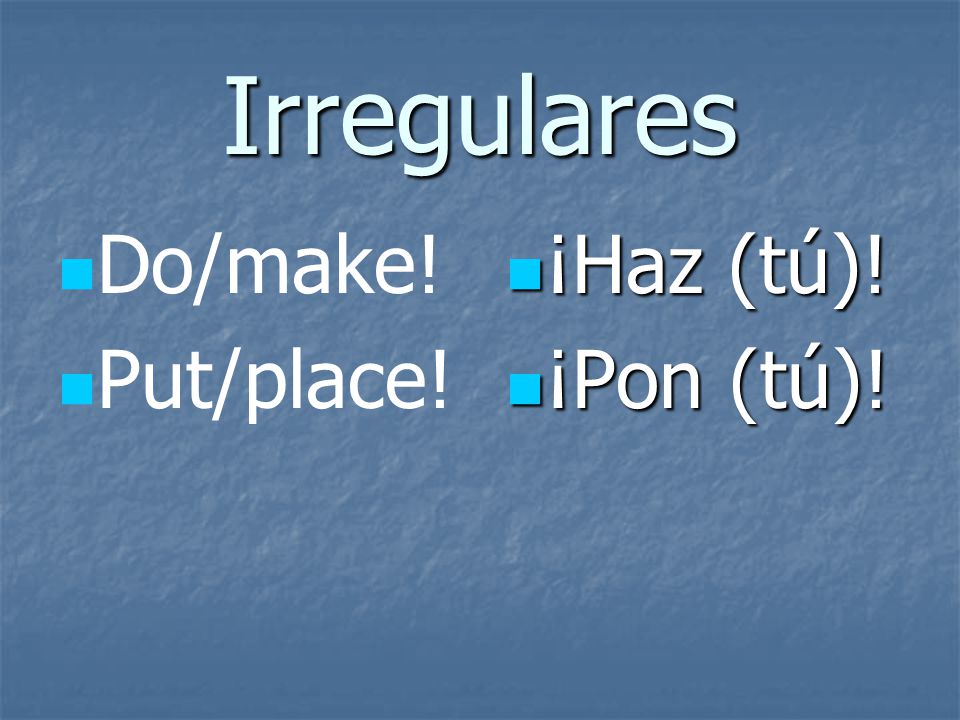 Irregulares

Do/make!
Put/place!

¡Haz (tú)!
¡Pon (tú)!